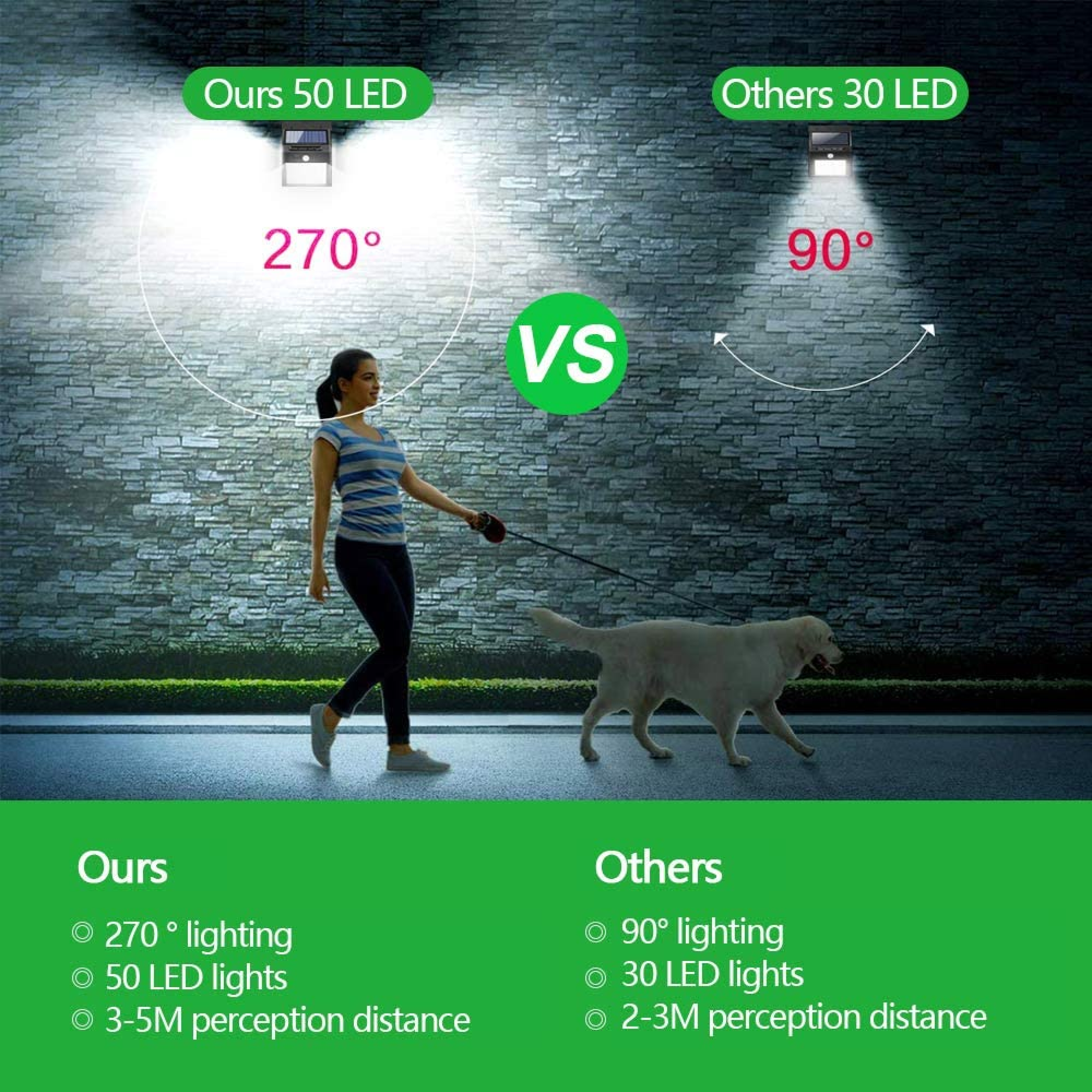 Ours 50 LED

Others 30 LED

270°

90°

VS

Ours

◎ 270 ° lighting
◎ 50 LED lights
◎ 3-5M perception distance

Others

◎ 90° lighting
◎ 30 LED lights
◎ 2-3M perception distance